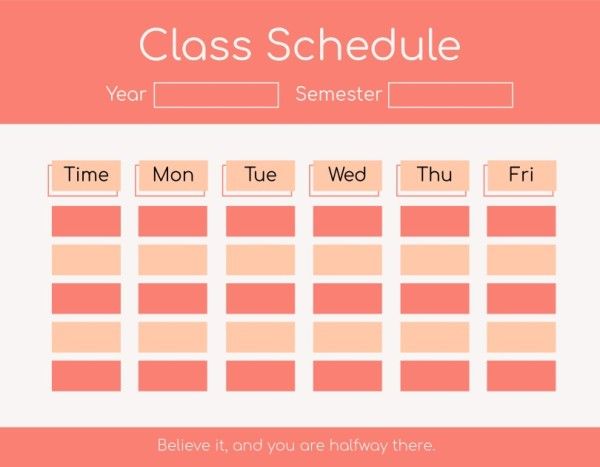 Class Schedule

Year Semester

| Time | Mon | Tue | Wed | Thu | Fri |
|---|---|---|---|---|---|
| | | | | | |
| | | | | | |
| | | | | | |
| | | | | | |
| | | | | | |

Believe it, and you are halfway there.